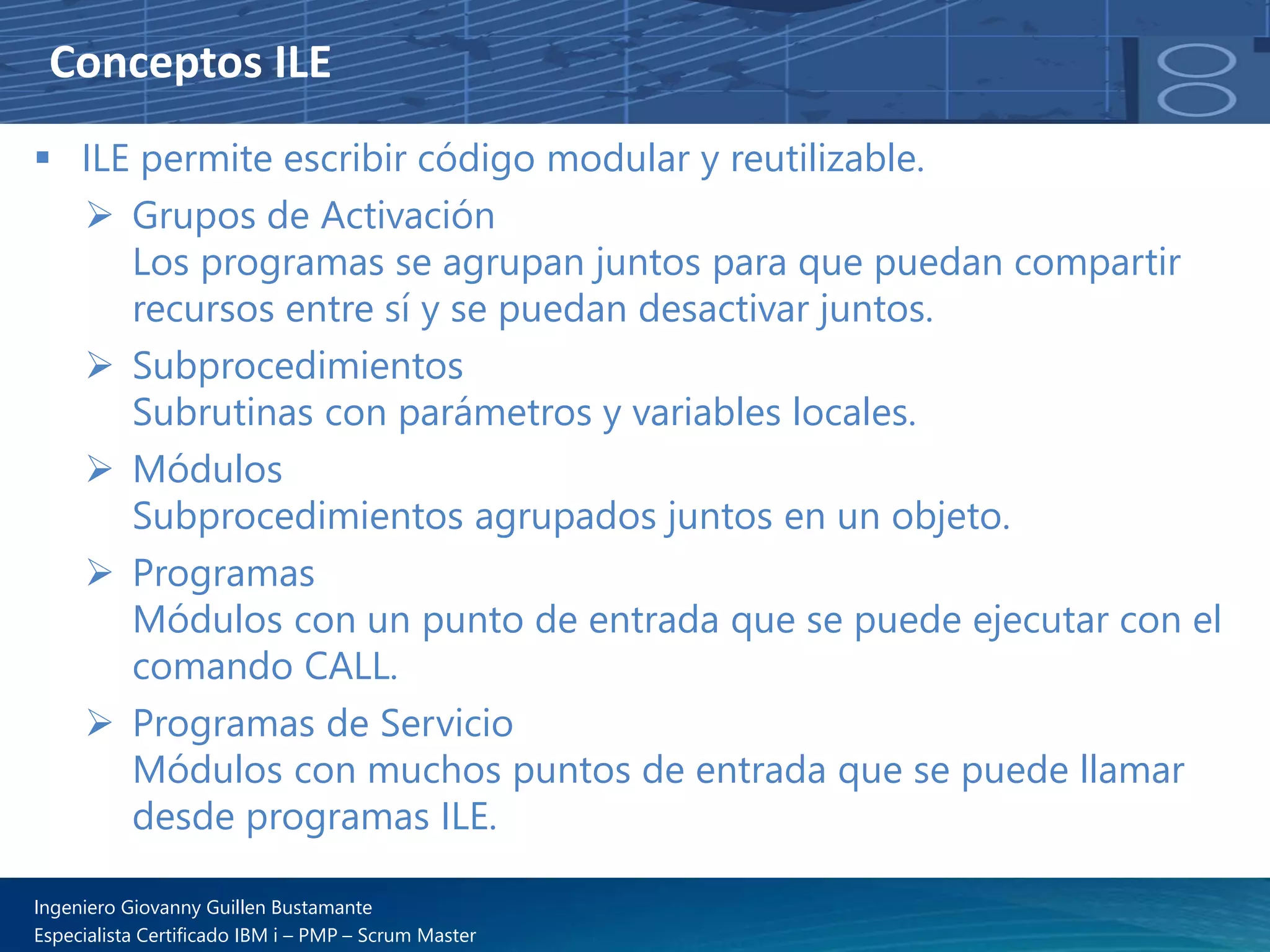 Conceptos ILE

▪ ILE permite escribir código modular y reutilizable.

➢ Grupos de Activación
Los programas se agrupan juntos para que puedan compartir recursos entre sí y se puedan desactivar juntos.

➢ Subprocedimientos
Subrutinas con parámetros y variables locales.

➢ Módulos
Subprocedimientos agrupados juntos en un objeto.

➢ Programas
Módulos con un punto de entrada que se puede ejecutar con el comando CALL.

➢ Programas de Servicio
Módulos con muchos puntos de entrada que se puede llamar desde programas ILE.

Ingeniero Giovanny Guillen Bustamante
Especialista Certificado IBM i – PMP – Scrum Master